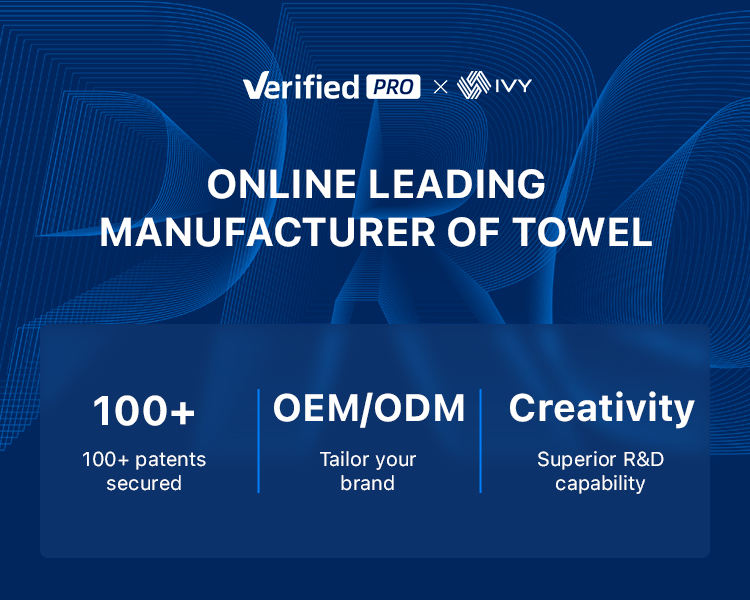 Verified PRO × IVY

ONLINE LEADING MANUFACTURER OF TOWEL

100+
100+ patents secured

OEM/ODM
Tailor your brand

Creativity
Superior R&D capability